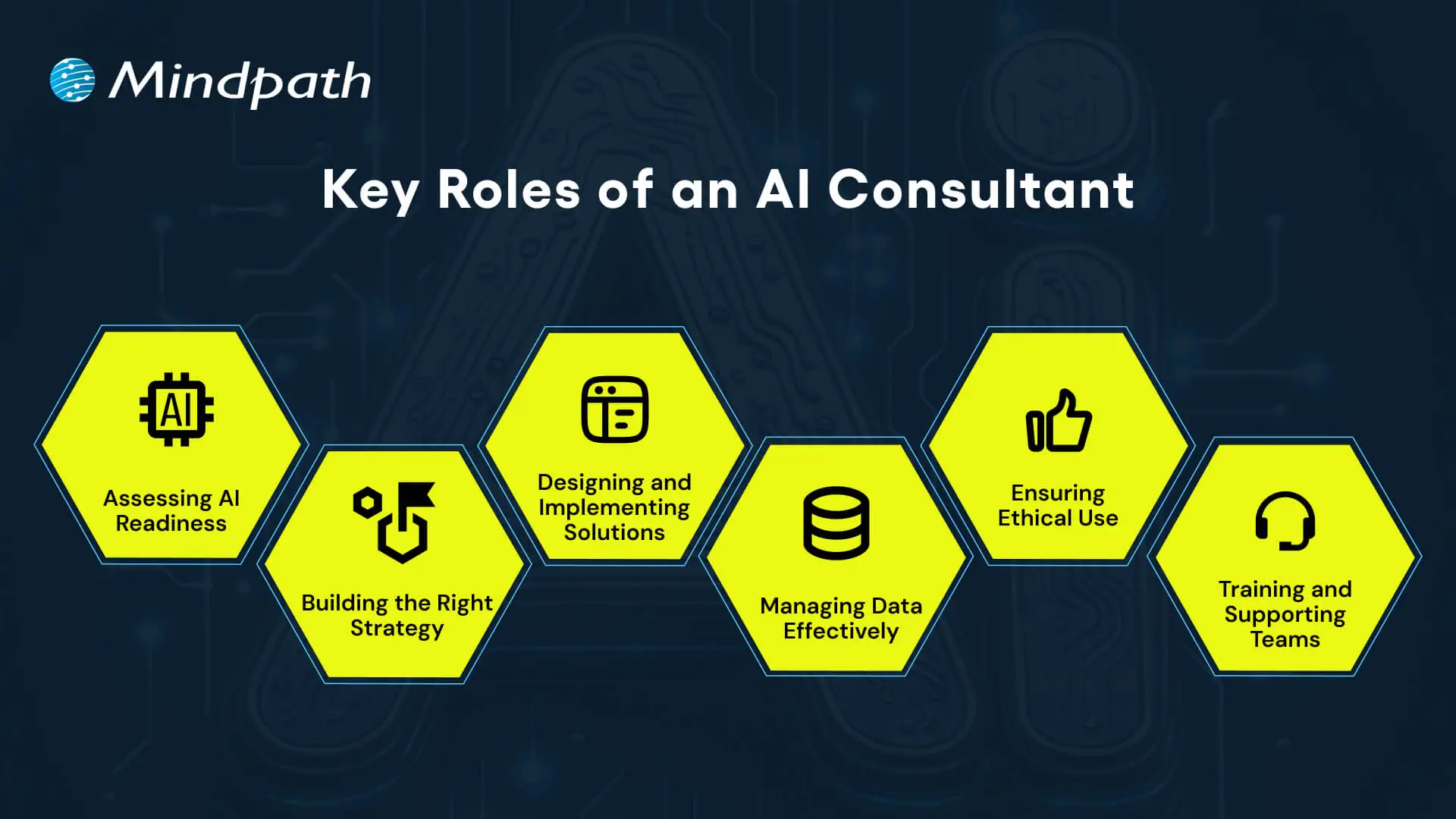 Mindpath

Key Roles of an AI Consultant

AI

Assessing AI Readiness

Building the Right Strategy

Designing and Implementing Solutions

Managing Data Effectively

Ensuring Ethical Use

Training and Supporting Teams